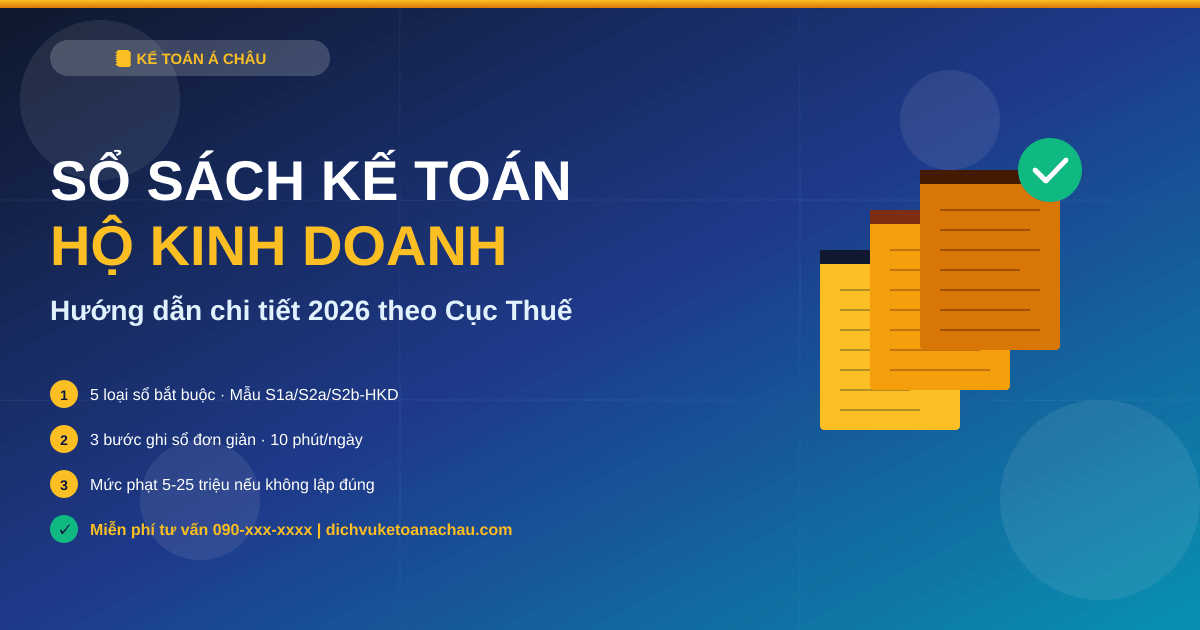 KẾ TOÁN Á CHÂU

SỔ SÁCH KẾ TOÁN
HỘ KINH DOANH

Hướng dẫn chi tiết 2026 theo Cục Thuế

1 5 loại sổ bắt buộc · Mẫu S1a/S2a/S2b-HKD

2 3 bước ghi sổ đơn giản · 10 phút/ngày

3 Mức phạt 5-25 triệu nếu không lập đúng

✓ Miễn phí tư vấn 090-xxx-xxxx | dichvuketoanachau.com